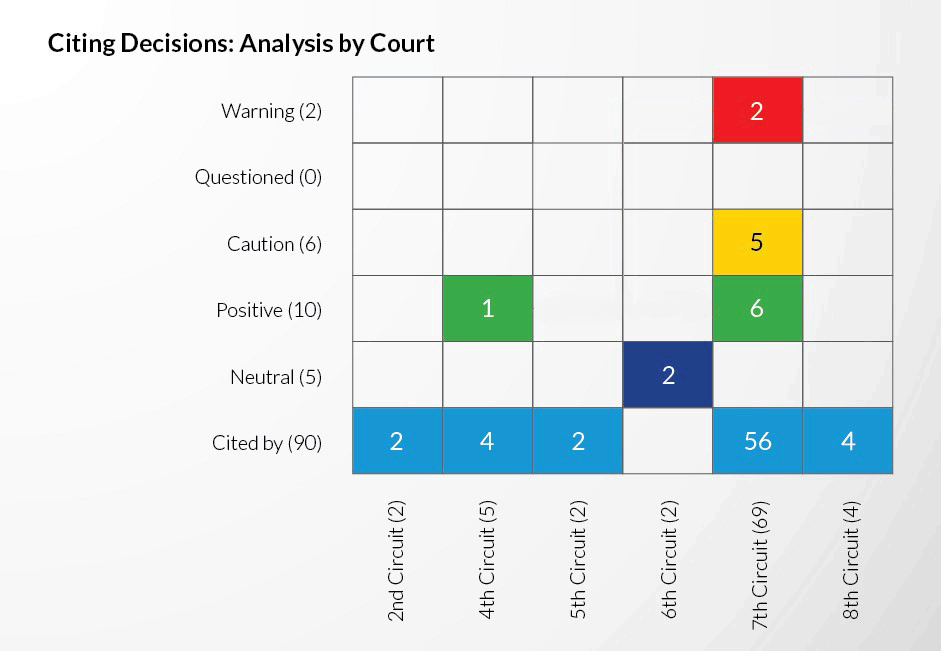 Citing Decisions: Analysis by Court

| | 2nd Circuit (2) | 4th Circuit (5) | 5th Circuit (2) | 6th Circuit (2) | 7th Circuit (69) | 8th Circuit (4) |
|---|---|---|---|---|---|---|
| Warning (2) | | | | | 2 | |
| Questioned (0) | | | | | | |
| Caution (6) | | | | | 5 | |
| Positive (10) | | 1 | | | 6 | |
| Neutral (5) | | | | 2 | | |
| Cited by (90) | 2 | 4 | 2 | | 56 | 4 |